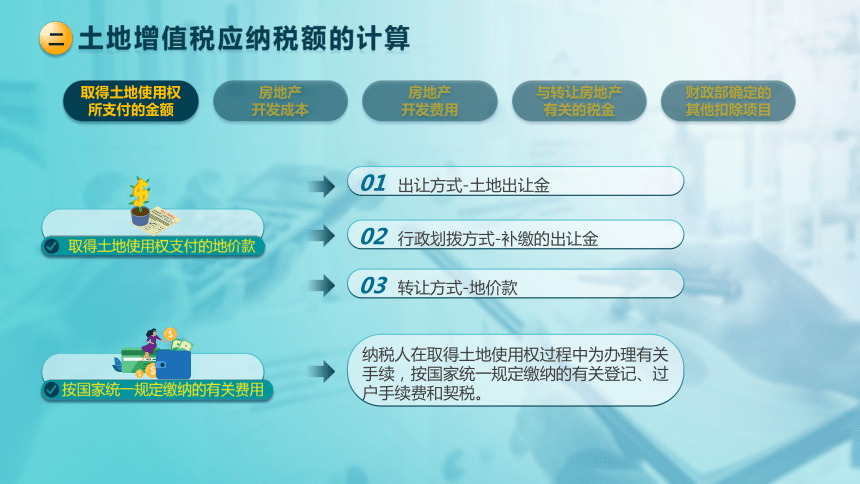 二 土地增值税应纳税额的计算

取得土地使用权所支付的金额

房地产开发成本

房地产开发费用

与转让房地产有关的税金

财政部确定的其他扣除项目

取得土地使用权支付的地价款

01 出让方式-土地出让金

02 行政划拨方式-补缴的出让金

03 转让方式-地价款

按国家统一规定缴纳的有关费用

纳税人在取得土地使用权过程中为办理有关手续，按国家统一规定缴纳的有关登记、过户手续费和契税。